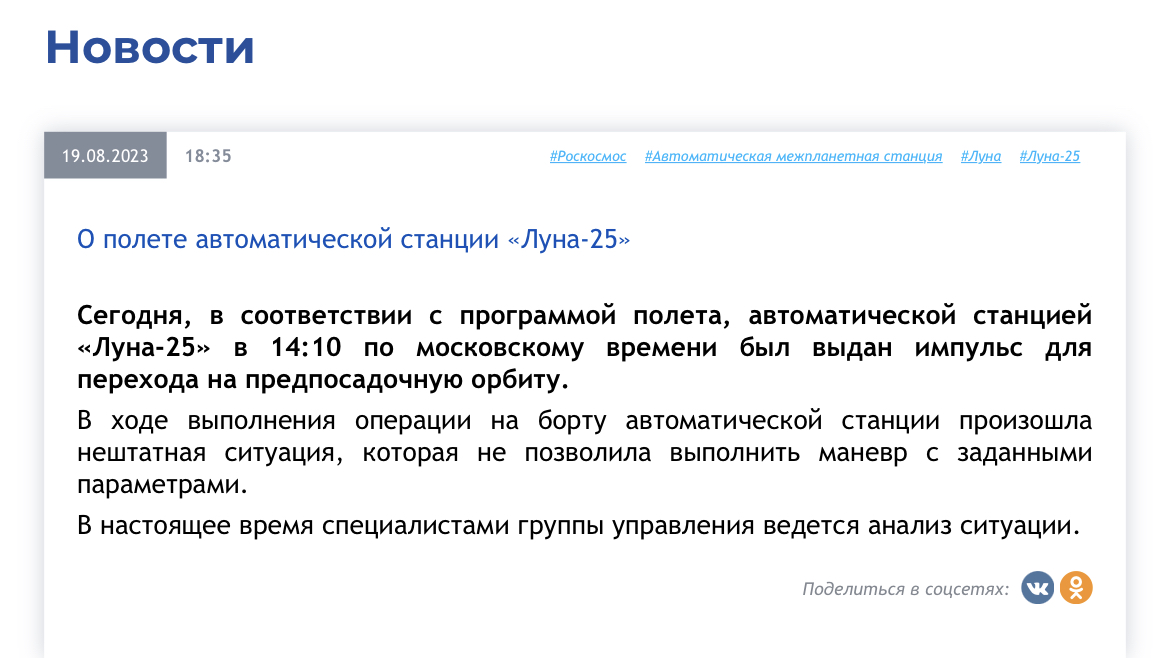 Новости

19.08.2023 18:35

#Роскосмос #Автоматическая межпланетная станция #Луна #Луна-25

О полете автоматической станции «Луна-25»

Сегодня, в соответствии с программой полета, автоматической станцией «Луна-25» в 14:10 по московскому времени был выдан импульс для перехода на предпосадочную орбиту.

В ходе выполнения операции на борту автоматической станции произошла нештатная ситуация, которая не позволила выполнить маневр с заданными параметрами.

В настоящее время специалистами группы управления ведется анализ ситуации.

Поделиться в соцсетях: